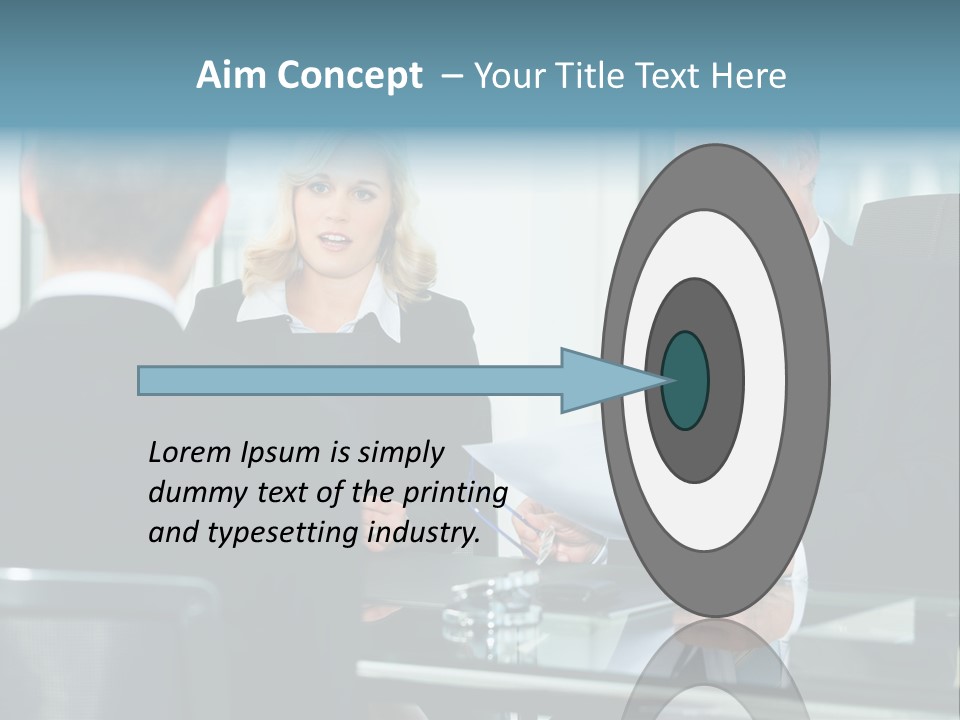 Aim Concept – Your Title Text Here

Lorem Ipsum is simply dummy text of the printing and typesetting industry.